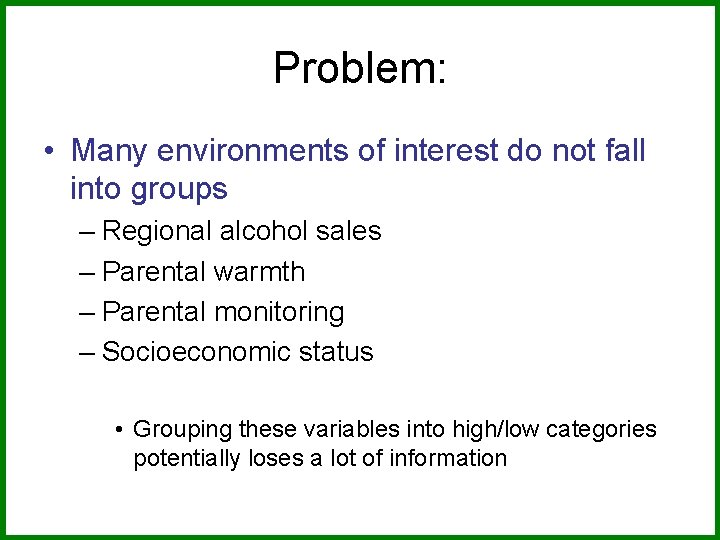 Problem:

• Many environments of interest do not fall into groups

– Regional alcohol sales

– Parental warmth

– Parental monitoring

– Socioeconomic status

• Grouping these variables into high/low categories potentially loses a lot of information